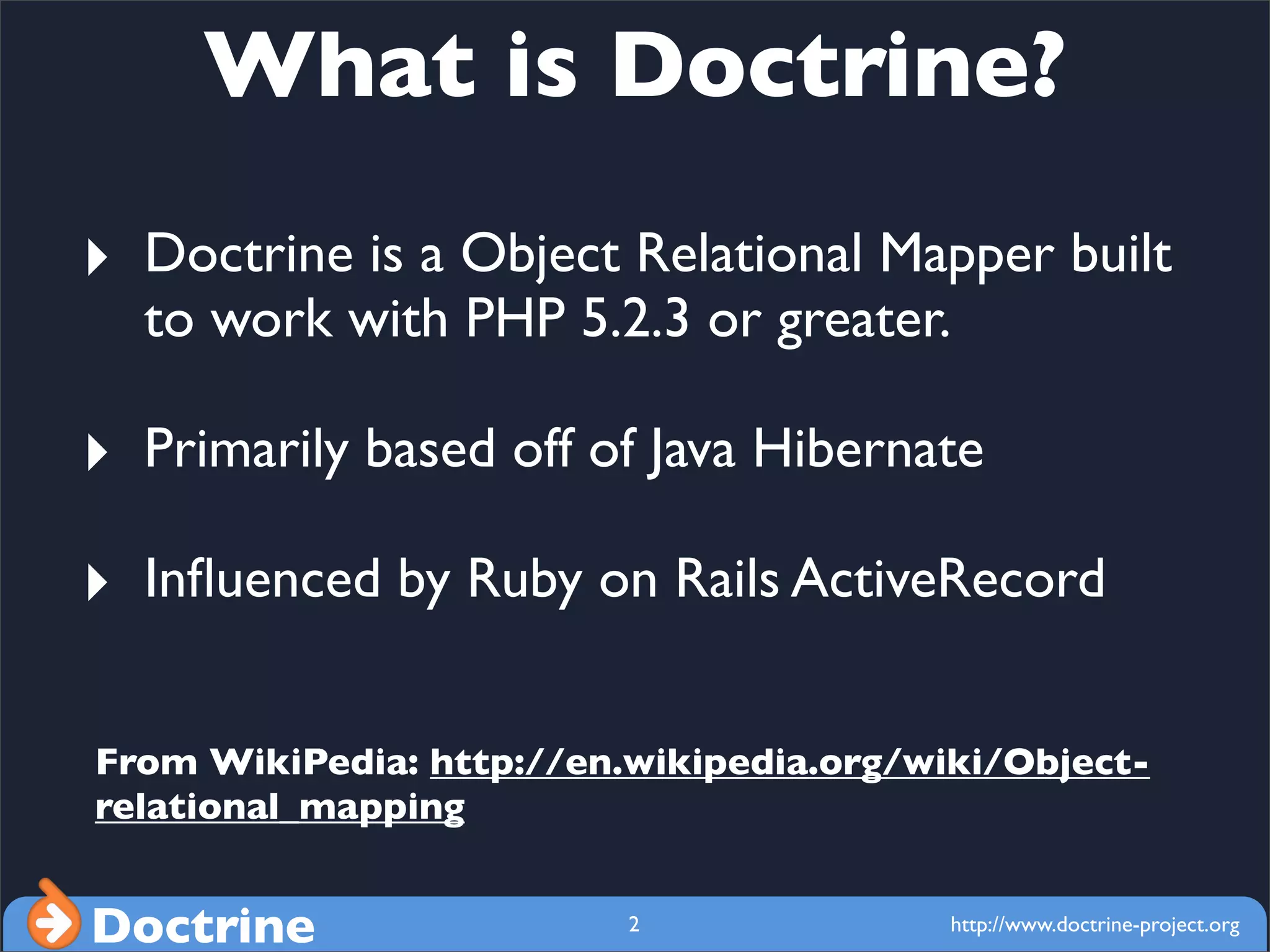 What is Doctrine?

Doctrine is a Object Relational Mapper built to work with PHP 5.2.3 or greater.

Primarily based off of Java Hibernate

Influenced by Ruby on Rails ActiveRecord

From WikiPedia: http://en.wikipedia.org/wiki/Object-relational_mapping

Doctrine

2

http://www.doctrine-project.org